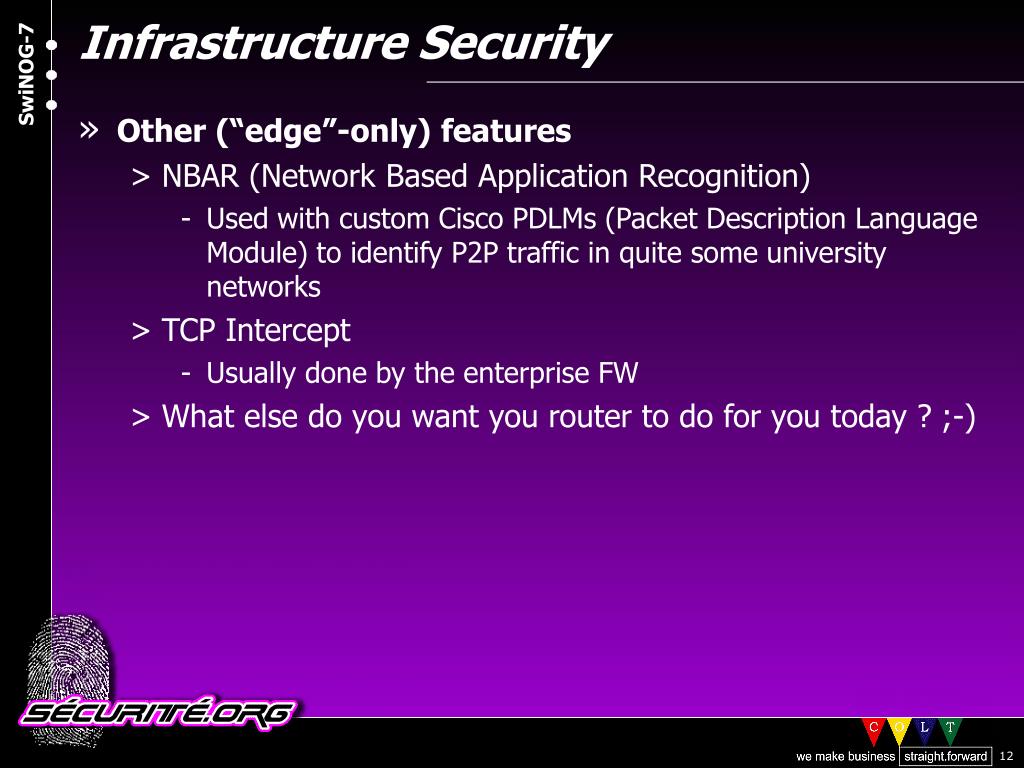 SwiNOG-7

Infrastructure Security

» Other (“edge”-only) features

> NBAR (Network Based Application Recognition)

- Used with custom Cisco PDLMs (Packet Description Language Module) to identify P2P traffic in quite some university networks

> TCP Intercept

- Usually done by the enterprise FW

> What else do you want you router to do for you today ? ;-)

SÉCURITÉ.ORG

C O L T

we make business straight.forward

12